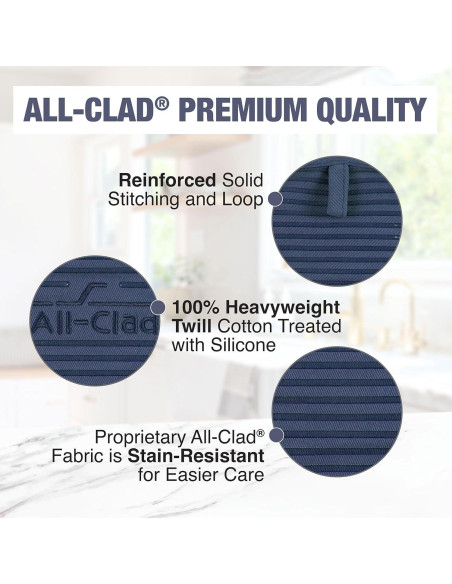 ALL-CLAD® PREMIUM QUALITY

Reinforced Solid Stitching and Loop

All-Clad

100% Heavyweight Twill Cotton Treated with Silicone

Proprietary All-Clad® Fabric is Stain-Resistant for Easier Care